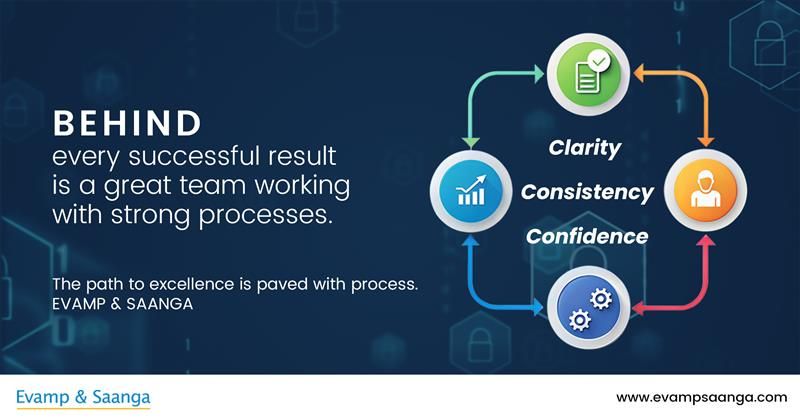 BEHIND
every successful result is a great team working with strong processes.

The path to excellence is paved with process.
EVAMP & SAANGA

Clarity
Consistency
Confidence

Evamp & Saanga

www.evampsaanga.com